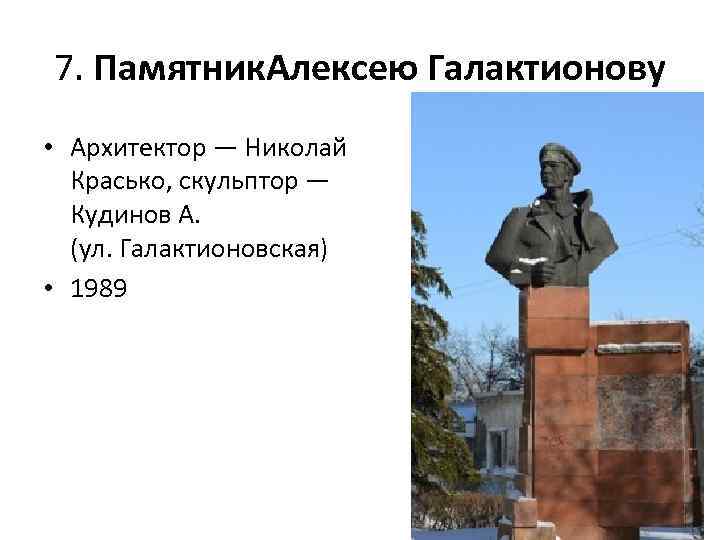 7. ПамятникАлексею Галактионову

• Архитектор — Николай Красько, скульптор — Кудинов А. (ул. Галактионовская)
• 1989